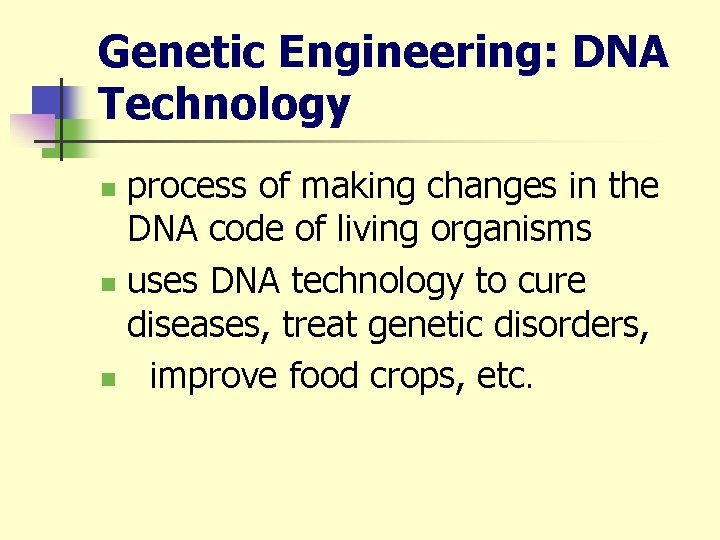 Genetic Engineering: DNA Technology

- process of making changes in the DNA code of living organisms
- uses DNA technology to cure diseases, treat genetic disorders,
- improve food crops, etc.